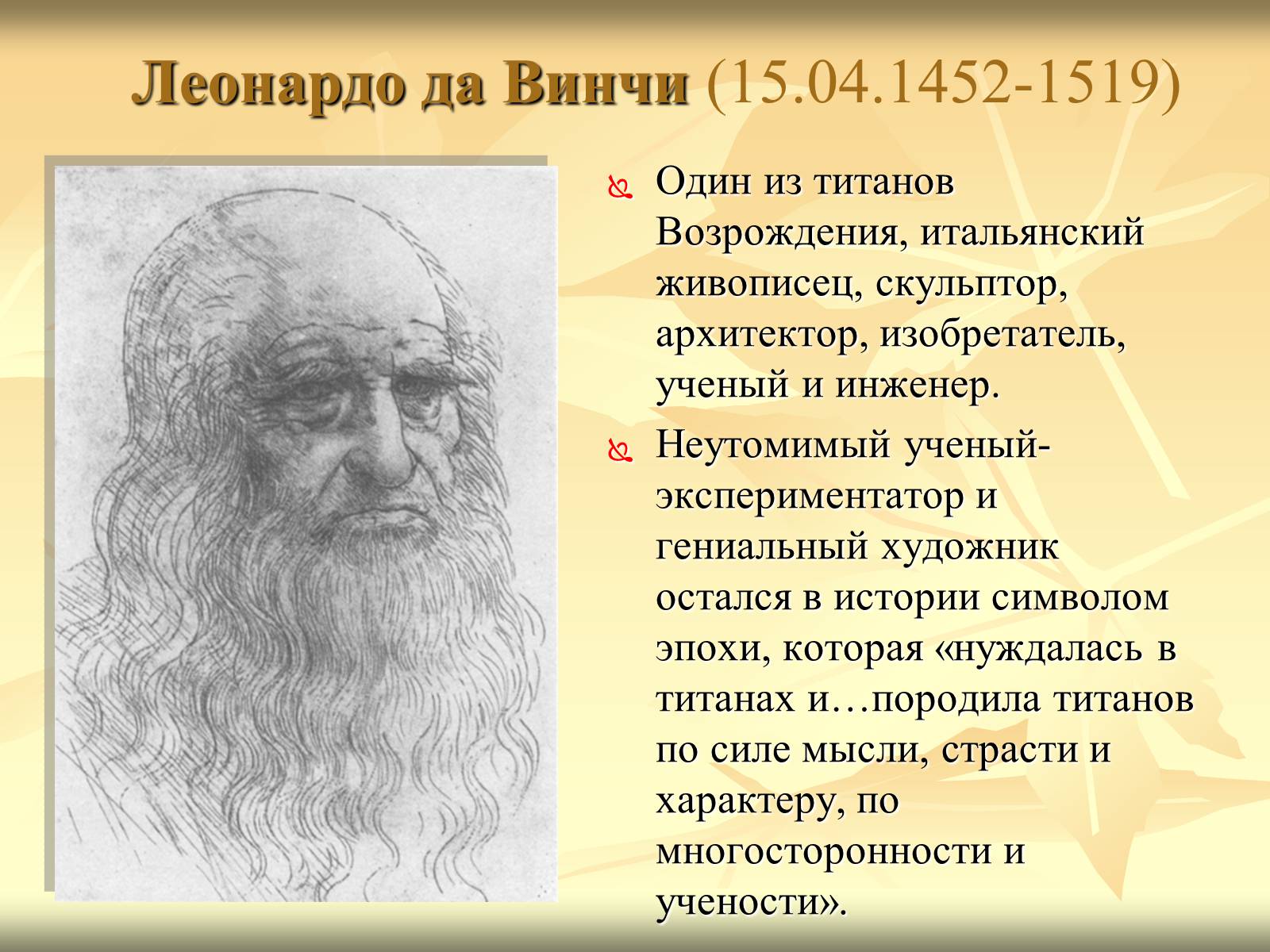 Леонардо да Винчи (15.04.1452-1519)

Один из титанов Возрождения, итальянский живописец, скульптор, архитектор, изобретатель, ученый и инженер.

Неутомимый ученый-экспериментатор и гениальный художник остался в истории символом эпохи, которая «нуждалась в титанах и…породила титанов по силе мысли, страсти и характеру, по многосторонности и учености».